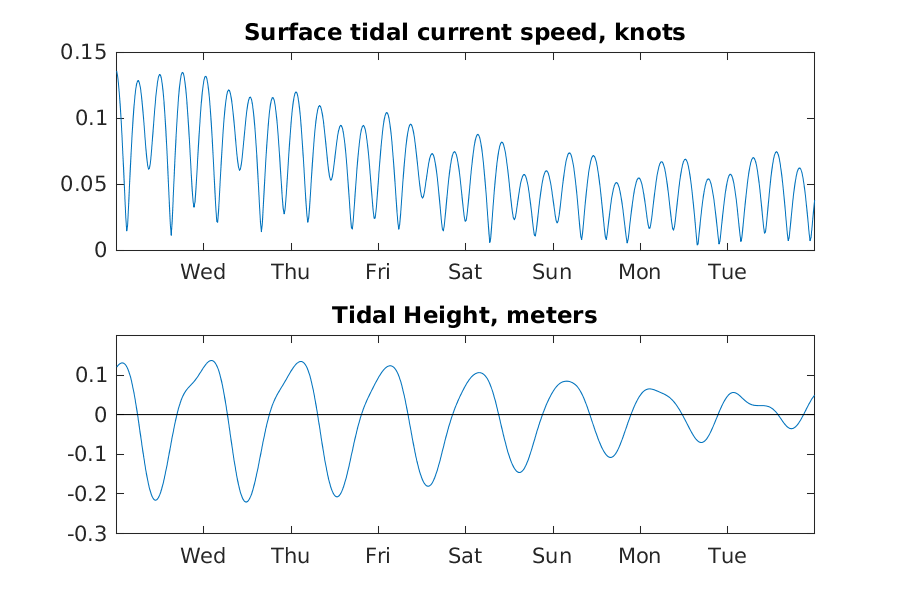 Surface tidal current speed, knots

0.15
0.1
0.05
0

Wed Thu Fri Sat Sun Mon Tue

Tidal Height, meters

0.1
0
-0.1
-0.2
-0.3

Wed Thu Fri Sat Sun Mon Tue